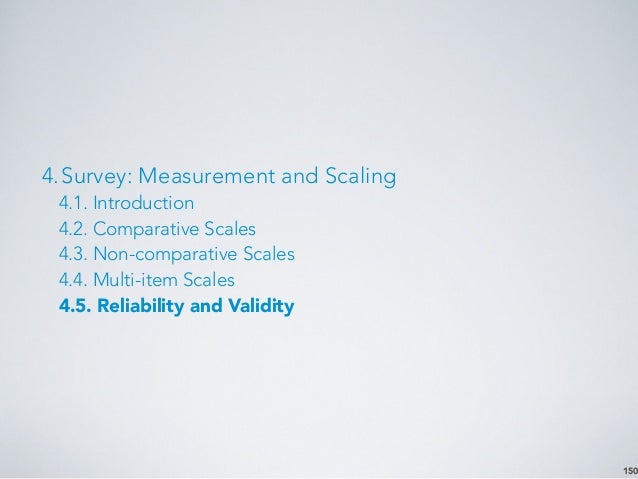 4. Survey: Measurement and Scaling

4.1. Introduction

4.2. Comparative Scales

4.3. Non-comparative Scales

4.4. Multi-item Scales

4.5. Reliability and Validity

150